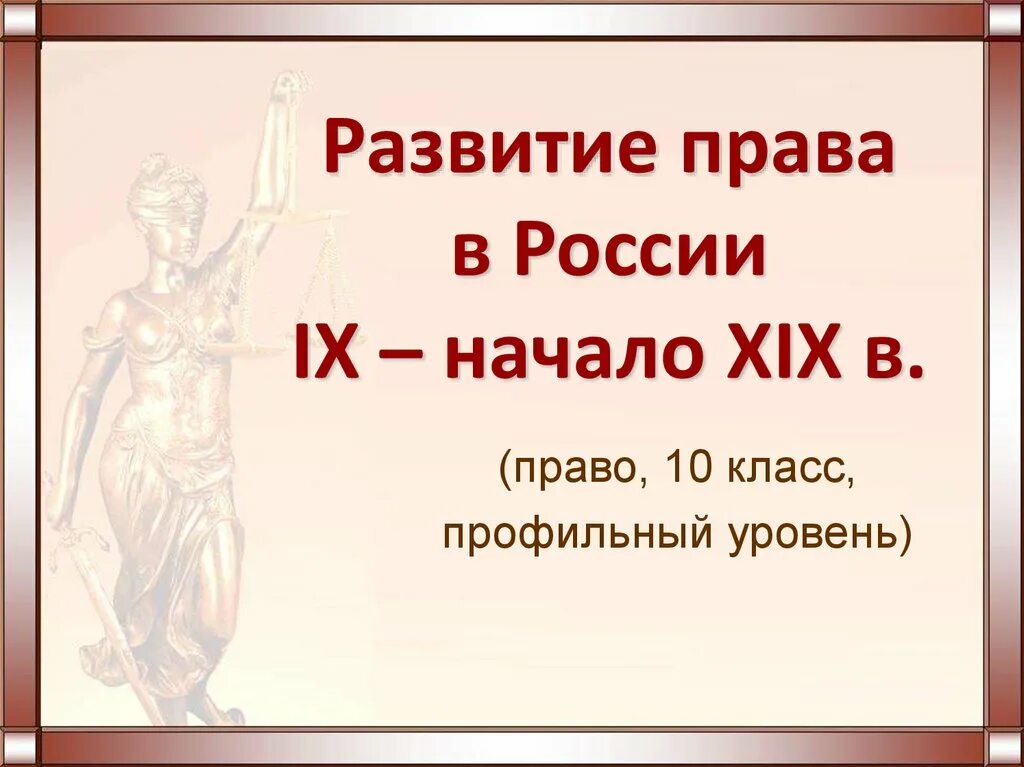 Развитие права в России IX – начало XIX в.

(право, 10 класс, профильный уровень)